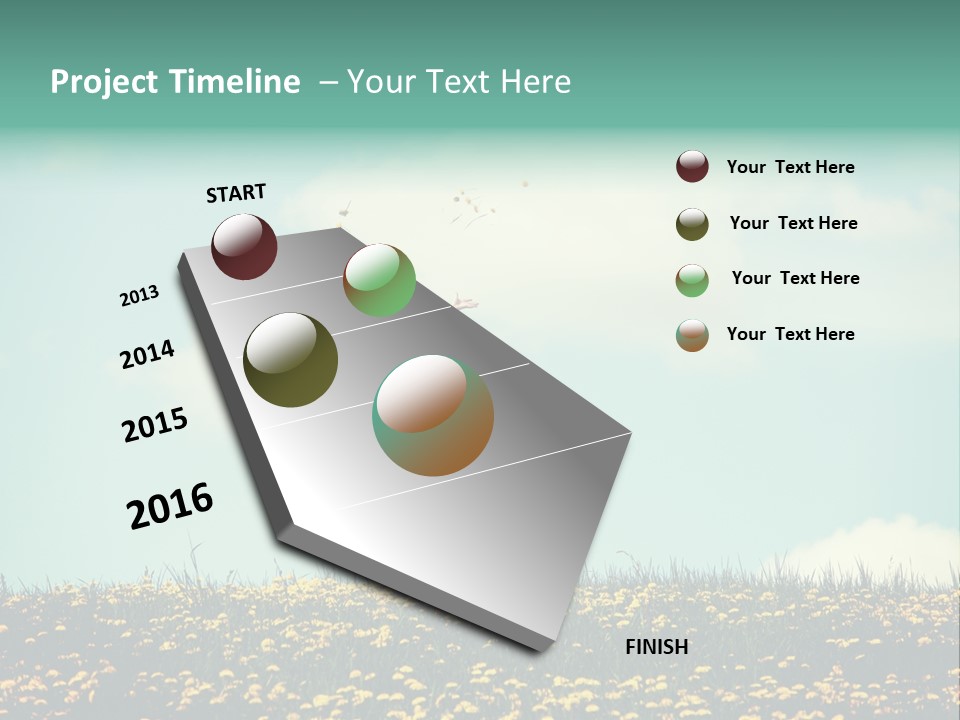 Project Timeline – Your Text Here

START

2013

2014

2015

2016

FINISH

Your Text Here

Your Text Here

Your Text Here

Your Text Here